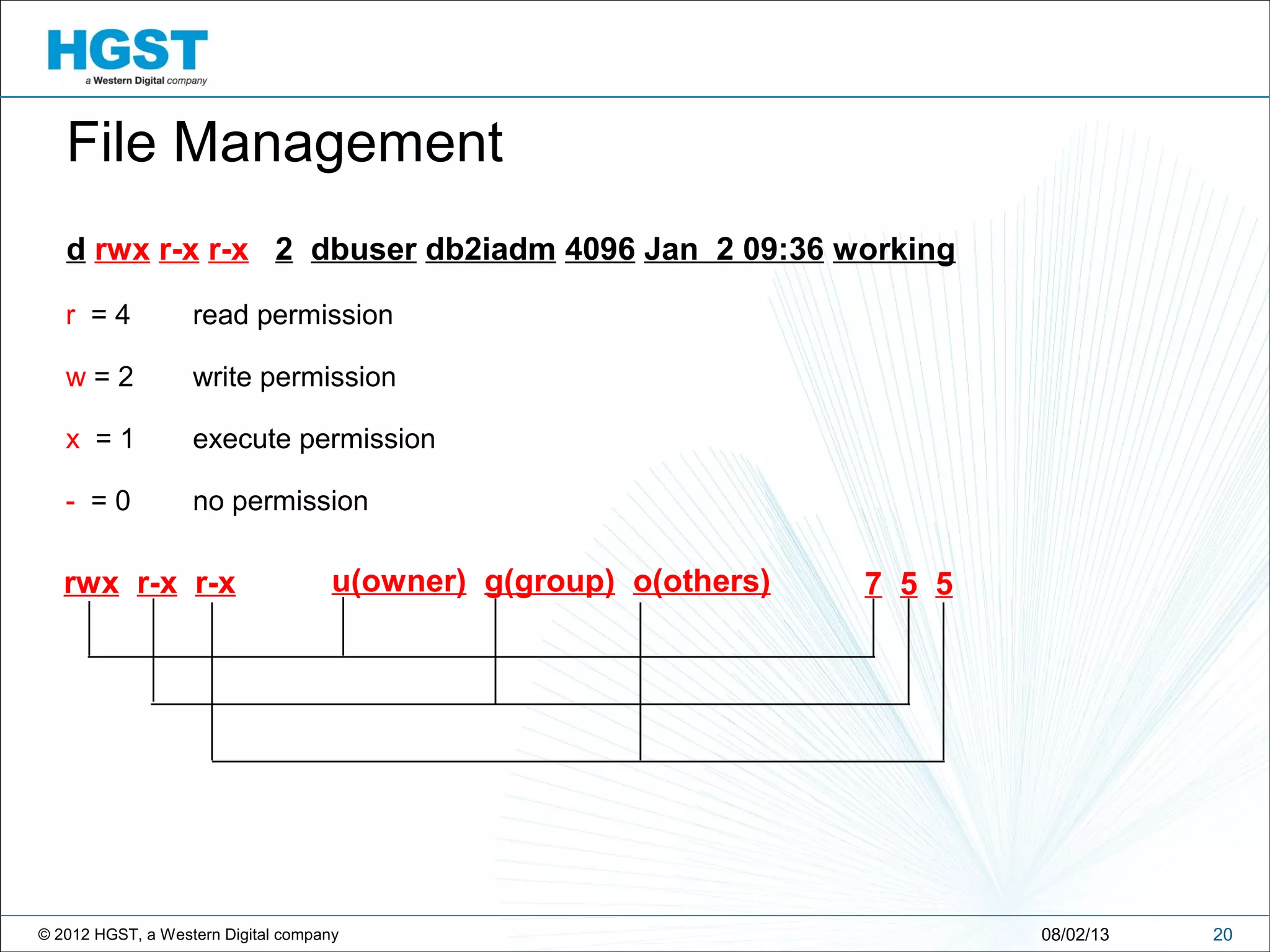 HGST
a Western Digital company

File Management

d rwx r-x r-x 2 dbuser db2iadm 4096 Jan 2 09:36 working

r = 4 read permission

w = 2 write permission

x = 1 execute permission

- = 0 no permission

rwx r-x r-x u(owner) g(group) o(others) 7 5 5

© 2012 HGST, a Western Digital company 08/02/13 20